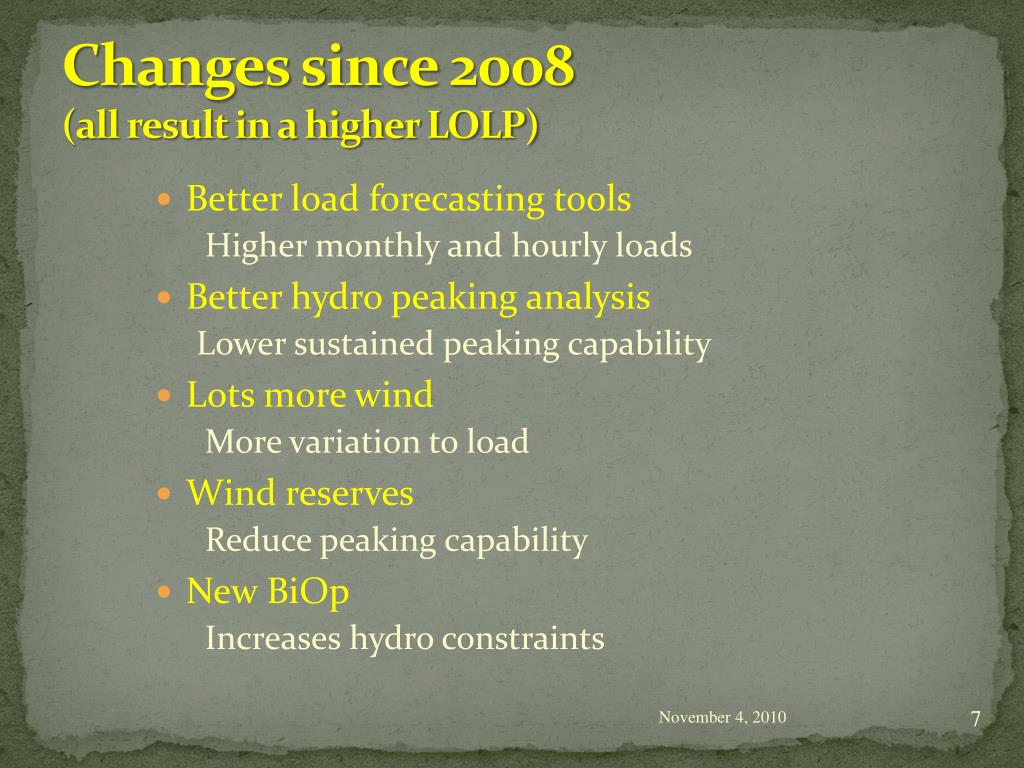 Changes since 2008
(all result in a higher LOLP)

Better load forecasting tools
Higher monthly and hourly loads

Better hydro peaking analysis
Lower sustained peaking capability

Lots more wind
More variation to load

Wind reserves
Reduce peaking capability

New BiOp
Increases hydro constraints

November 4, 2010

7